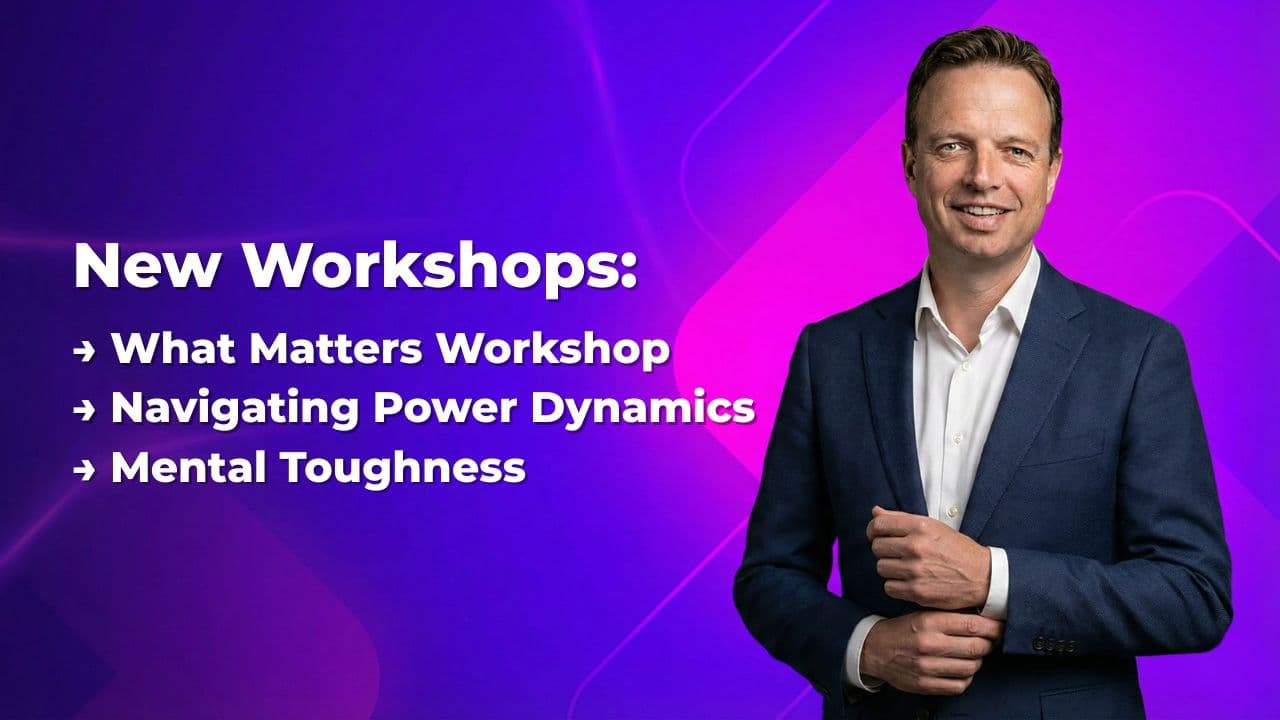 New Workshops:

→ What Matters Workshop
→ Navigating Power Dynamics
→ Mental Toughness